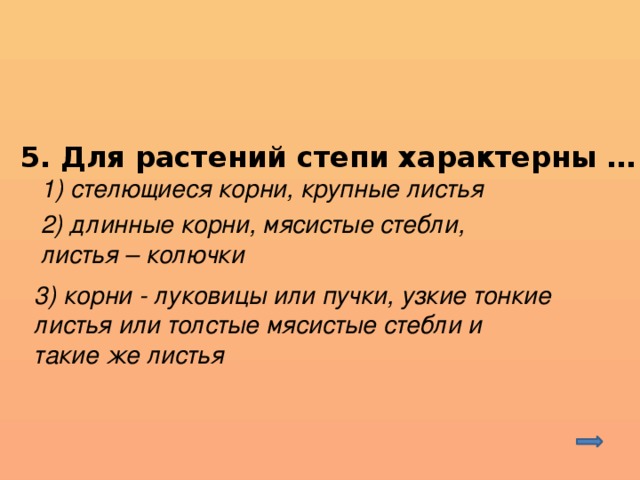 5. Для растений степи характерны …

1) стелющиеся корни, крупные листья

2) длинные корни, мясистые стебли, листья – колючки

3) корни - луковицы или пучки, узкие тонкие листья или толстые мясистые стебли и такие же листья